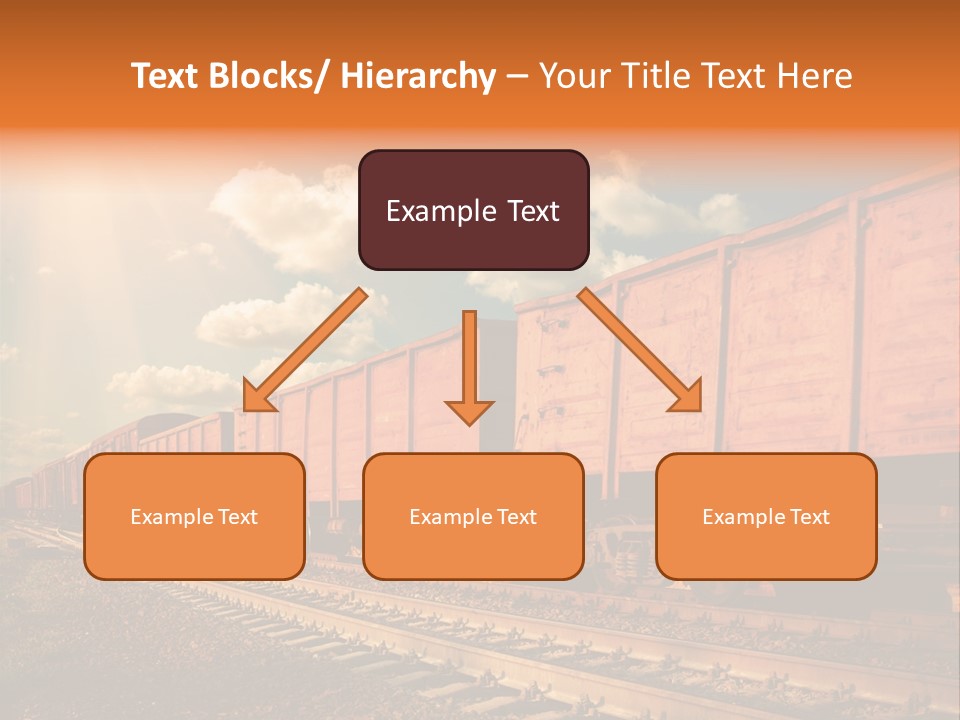 Text Blocks/ Hierarchy – Your Title Text Here

Example Text

Example Text

Example Text

Example Text